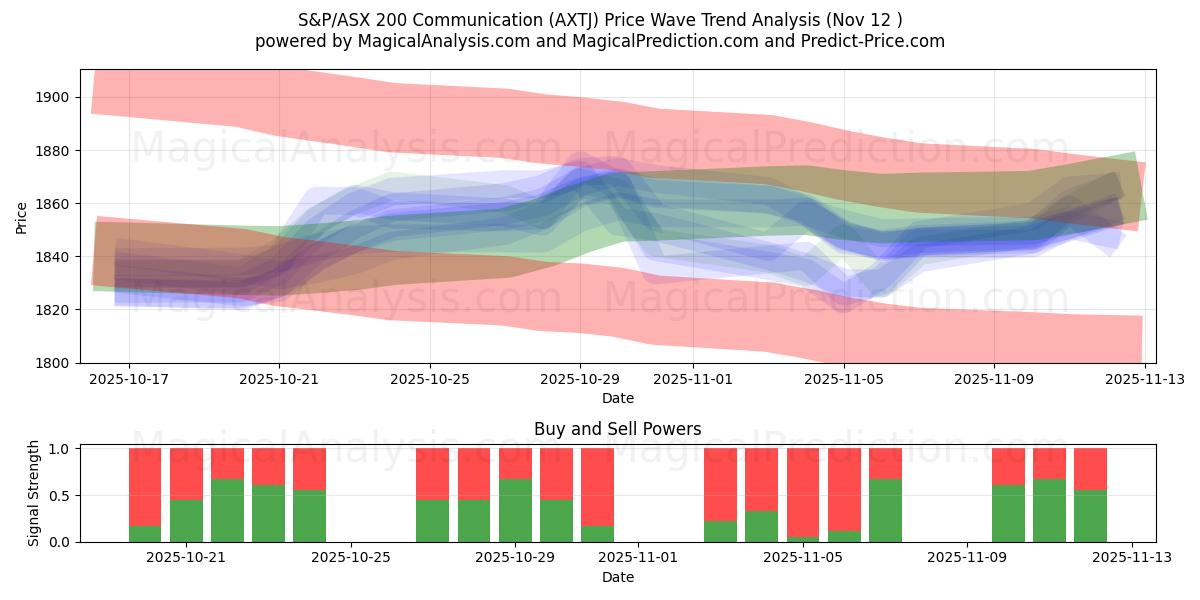 S&P/ASX 200 Communication (AXTJ) Price Wave Trend Analysis (Nov 12 )
powered by MagicalAnalysis.com and MagicalPrediction.com and Predict-Price.com

MagicalAnalysis.com MagicalPrediction.com
MagicalAnalysis.com MagicalPrediction.com

Price
1900
1880
1860
1840
1820
1800

2025-10-17 2025-10-21 2025-10-25 2025-10-29 2025-11-01 2025-11-05 2025-11-09 2025-11-13
Date

Buy and Sell Powers

MagicalAnalysis.com MagicalPrediction.com

Signal Strength
1.0
0.5
0.0

2025-10-21 2025-10-25 2025-10-29 2025-11-01 2025-11-05 2025-11-09 2025-11-13
Date